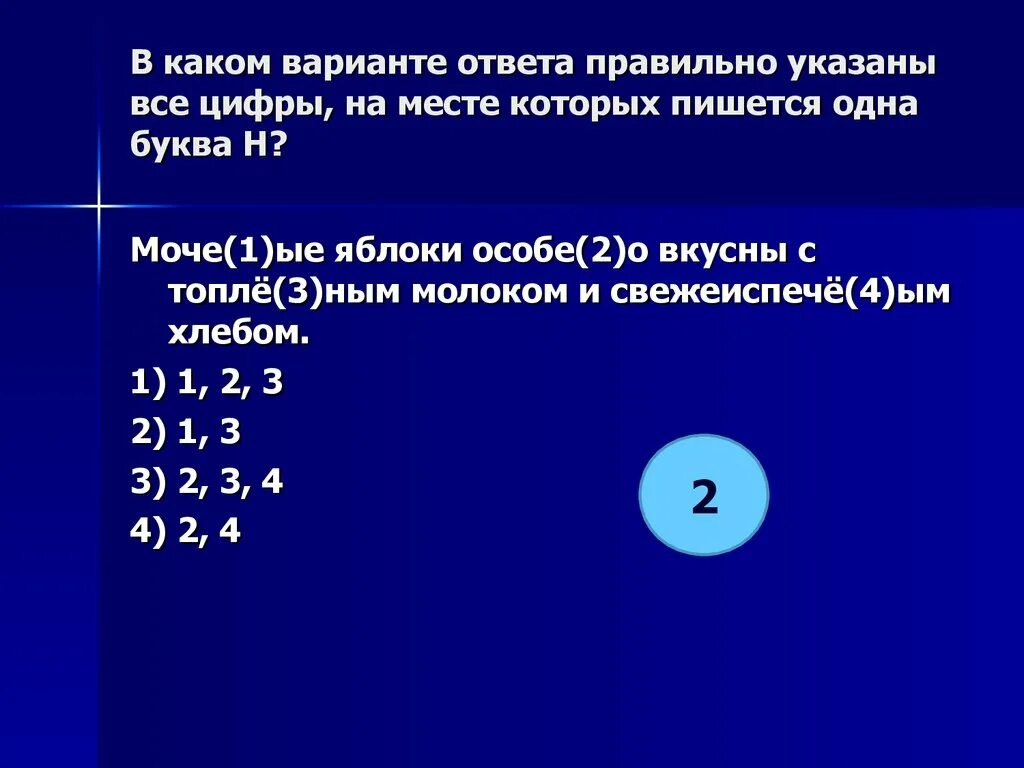 В каком варианте ответа правильно указаны все цифры, на месте которых пишется одна буква Н?

Моче(1)ые яблоки особе(2)о вкусны с топлё(3)ным молоком и свежеиспечё(4)ым хлебом.

1) 1, 2, 3

2) 1, 3

3) 2, 3, 4

4) 2, 4

2